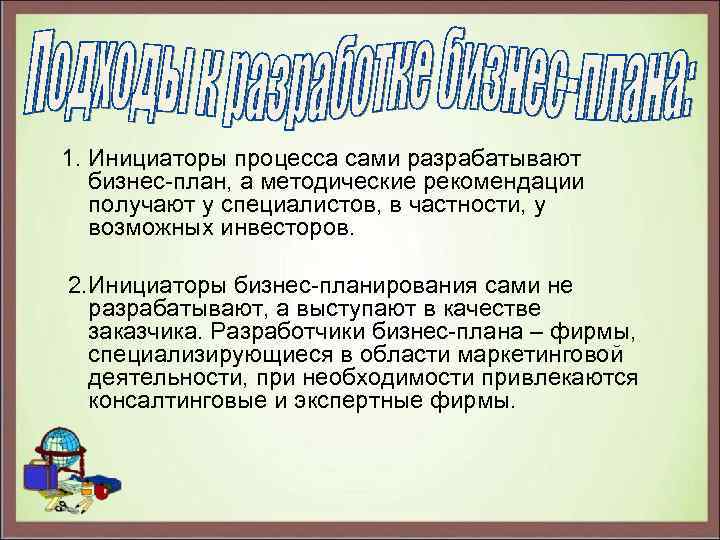 Подходы к разработке бизнес-плана:

1. Инициаторы процесса сами разрабатывают бизнес-план, а методические рекомендации получают у специалистов, в частности, у возможных инвесторов.

2.Инициаторы бизнес-планирования сами не разрабатывают, а выступают в качестве заказчика. Разработчики бизнес-плана – фирмы, специализирующиеся в области маркетинговой деятельности, при необходимости привлекаются консалтинговые и экспертные фирмы.